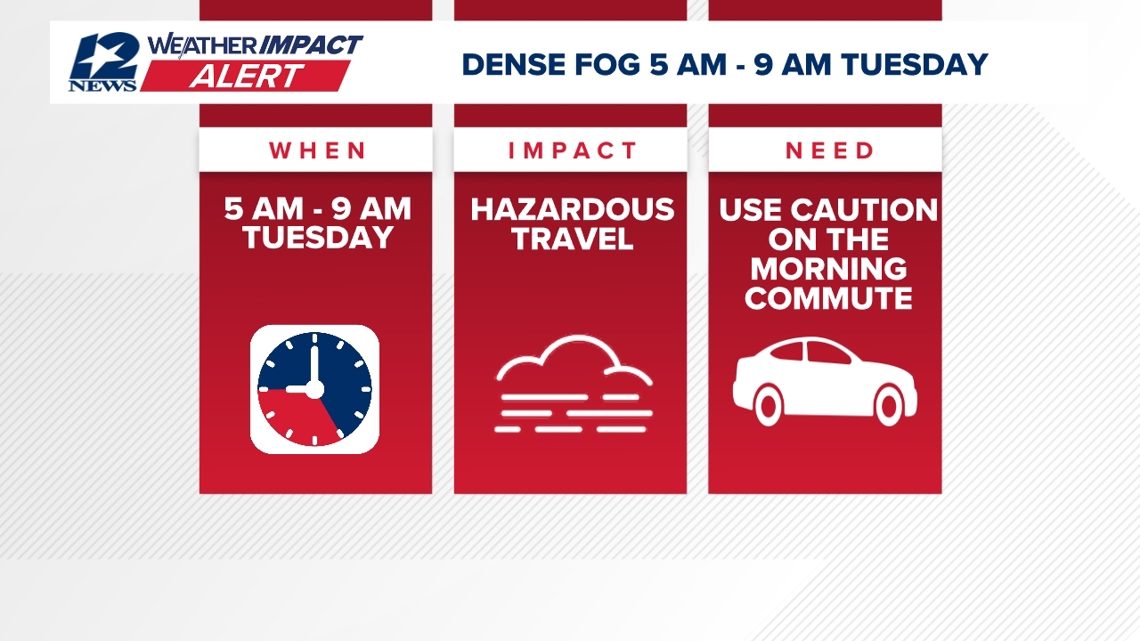 12 NEWS WEATHER IMPACT ALERT

DENSE FOG 5 AM - 9 AM TUESDAY

WHEN

5 AM - 9 AM TUESDAY

IMPACT

HAZARDOUS TRAVEL

NEED

USE CAUTION ON THE MORNING COMMUTE